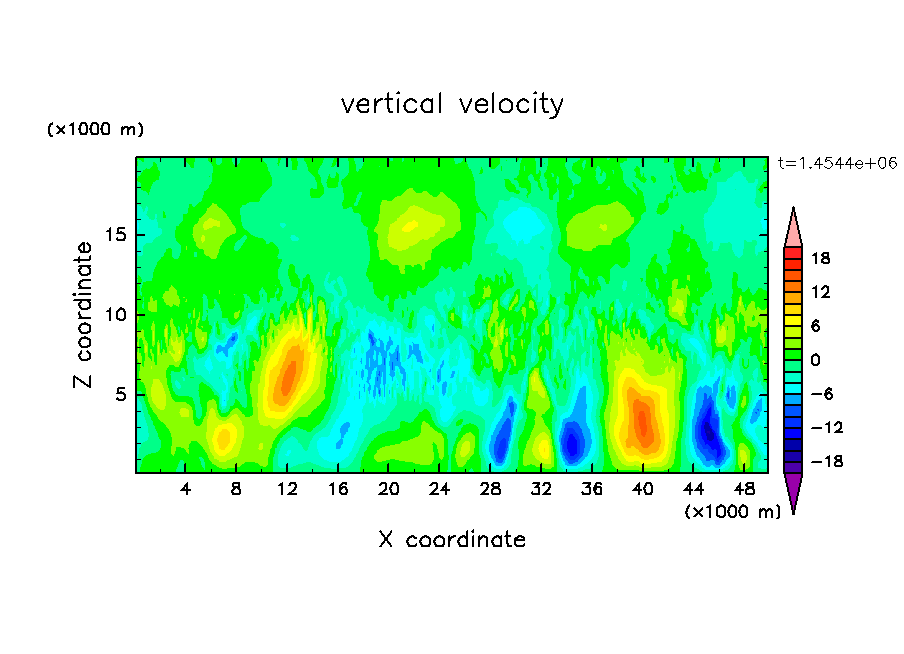 vertical velocity

(×1000 m)

t=1.4544e+06

Z coordinate

15
10
5

18
12
6
0
−6
−12
−18

4 8 12 16 20 24 28 32 36 40 44 48

(×1000 m)

X coordinate